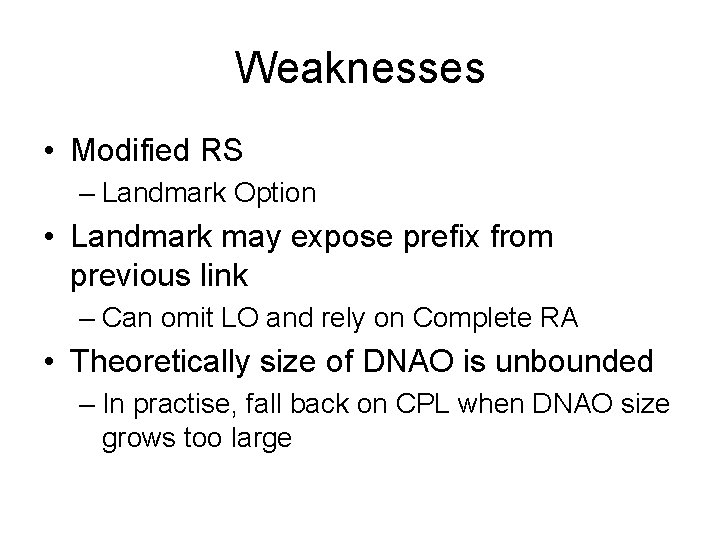 Weaknesses

• Modified RS
– Landmark Option
• Landmark may expose prefix from previous link
– Can omit LO and rely on Complete RA
• Theoretically size of DNAO is unbounded
– In practise, fall back on CPL when DNAO size grows too large